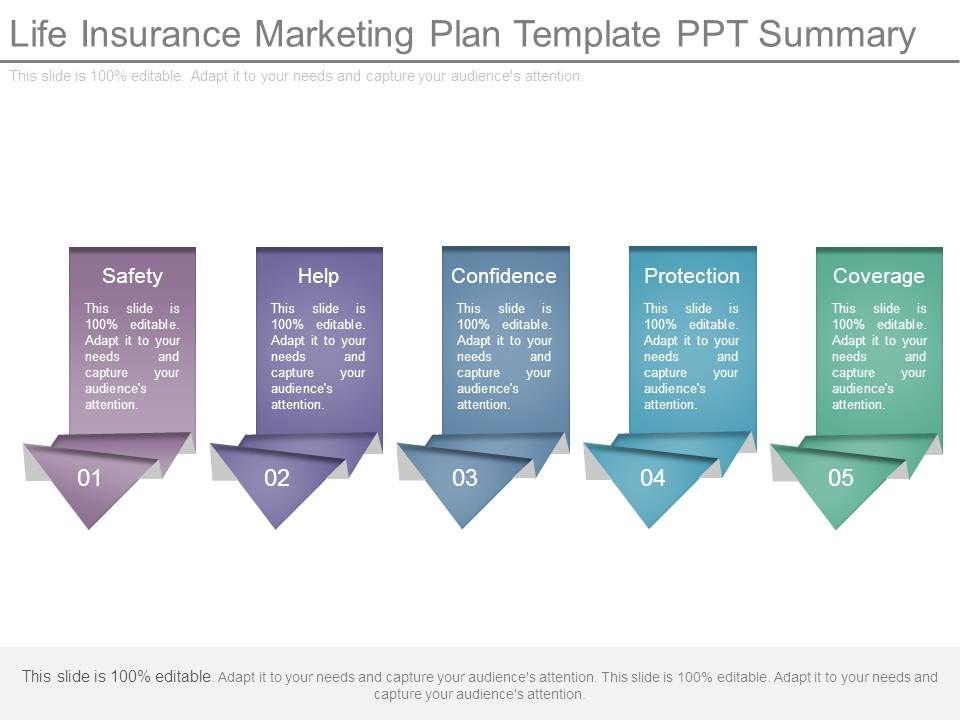 Life Insurance Marketing Plan Template PPT Summary

This slide is 100% editable. Adapt it to your needs and capture your audience's attention.

Safety

This slide is 100% editable. Adapt it to your needs and capture your audience's attention.

01

Help

This slide is 100% editable. Adapt it to your needs and capture your audience's attention.

02

Confidence

This slide is 100% editable. Adapt it to your needs and capture your audience's attention.

03

Protection

This slide is 100% editable. Adapt it to your needs and capture your audience's attention.

04

Coverage

This slide is 100% editable. Adapt it to your needs and capture your audience's attention.

05

This slide is 100% editable. Adapt it to your needs and capture your audience's attention. This slide is 100% editable. Adapt it to your needs and capture your audience's attention.